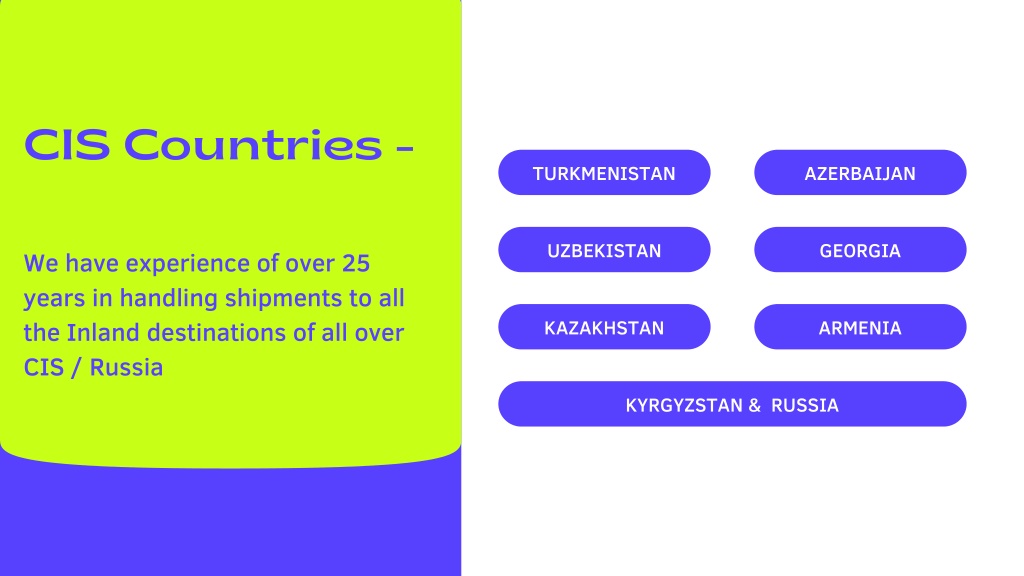 CIS Countries -

We have experience of over 25 years in handling shipments to all the Inland destinations of all over CIS / Russia

TURKMENISTAN

AZERBAIJAN

UZBEKISTAN

GEORGIA

KAZAKHSTAN

ARMENIA

KYRGYZSTAN & RUSSIA